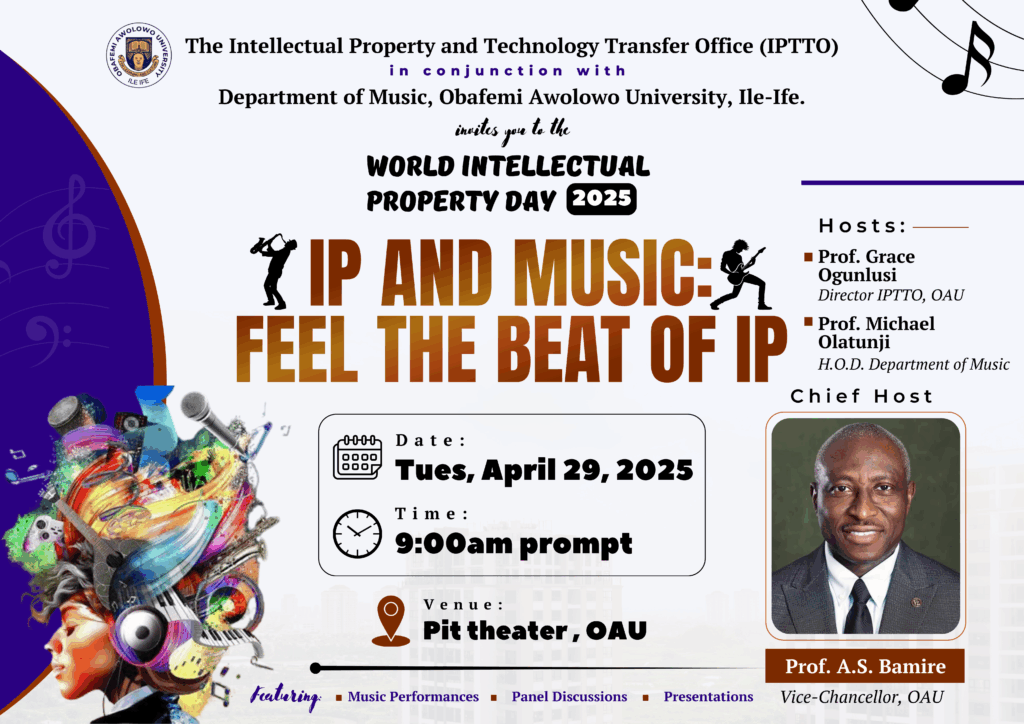 OBAFEMI AWOLOWO UNIVERSITY
ILE IFE

The Intellectual Property and Technology Transfer Office (IPTTO)
in conjunction with
Department of Music, Obafemi Awolowo University, Ile-Ife.
invites you to the

WORLD INTELLECTUAL PROPERTY DAY 2025

IP AND MUSIC: FEEL THE BEAT OF IP

Hosts:
Prof. Grace Ogunlusi
Director IPTTO, OAU
Prof. Michael Olatunji
H.O.D. Department of Music

Chief Host

Date:
Tues, April 29, 2025

Time:
9:00am prompt

Venue:
Pit theater , OAU

Prof. A.S. Bamire
Vice-Chancellor, OAU

Featuring: Music Performances Panel Discussions Presentations